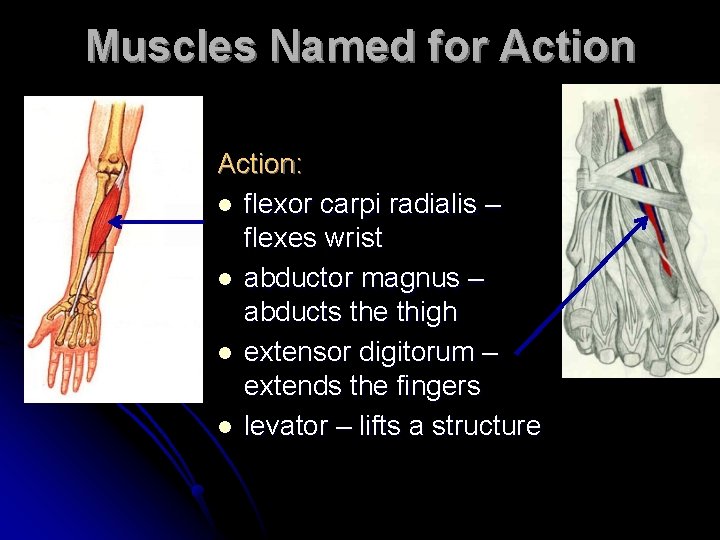 Muscles Named for Action

Action:

- flexor carpi radialis – flexes wrist
- abductor magnus – abducts the thigh
- extensor digitorum – extends the fingers
- levator – lifts a structure